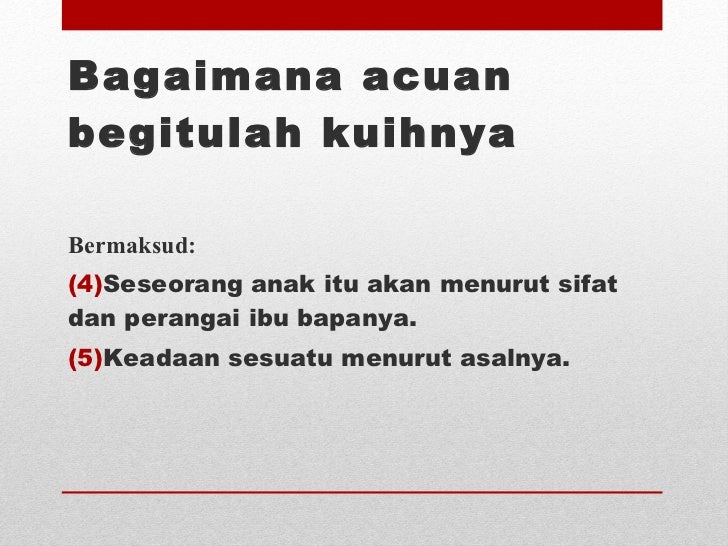 Bagaimana acuan begitulah kuihnya

Bermaksud:

(4)Seseorang anak itu akan menurut sifat dan perangai ibu bapanya.

(5)Keadaan sesuatu menurut asalnya.